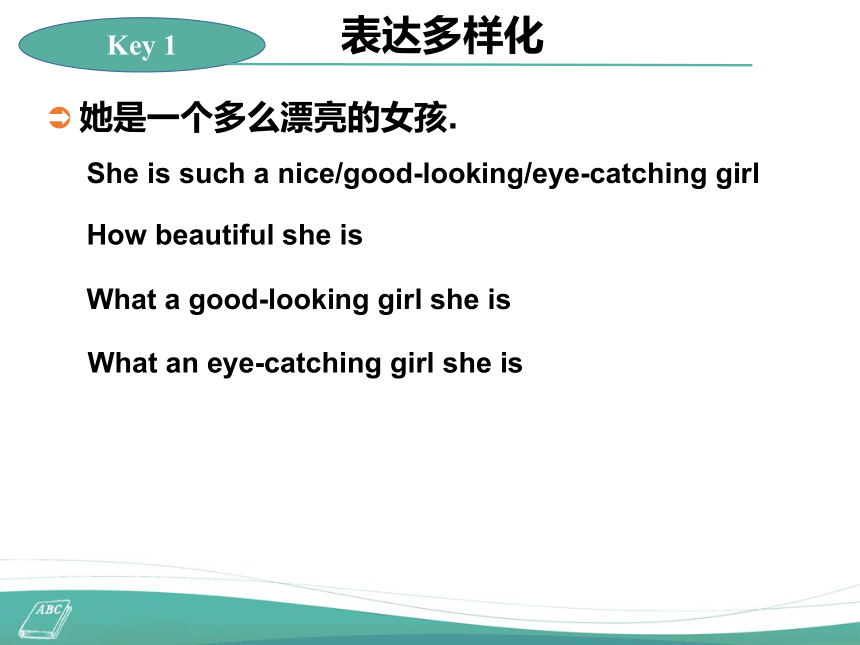 Key 1

表达多样化

她是一个多么漂亮的女孩.

She is such a nice/good-looking/eye-catching girl

How beautiful she is

What a good-looking girl she is

What an eye-catching girl she is

ABC